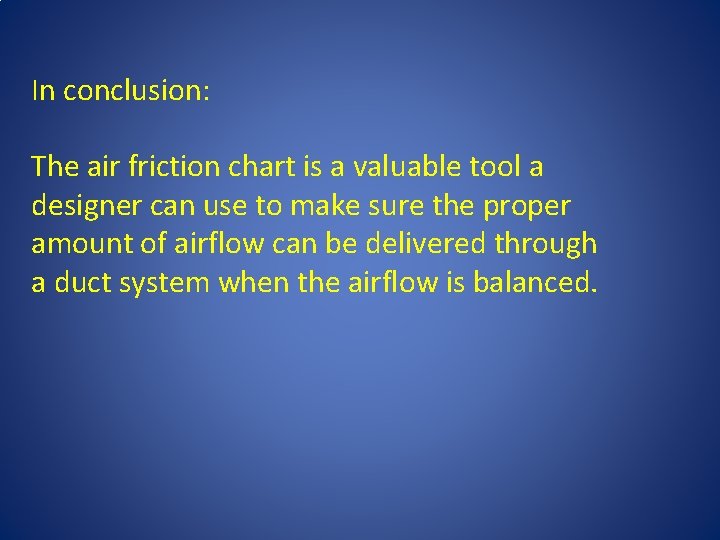 In conclusion:

The air friction chart is a valuable tool a designer can use to make sure the proper amount of airflow can be delivered through a duct system when the airflow is balanced.